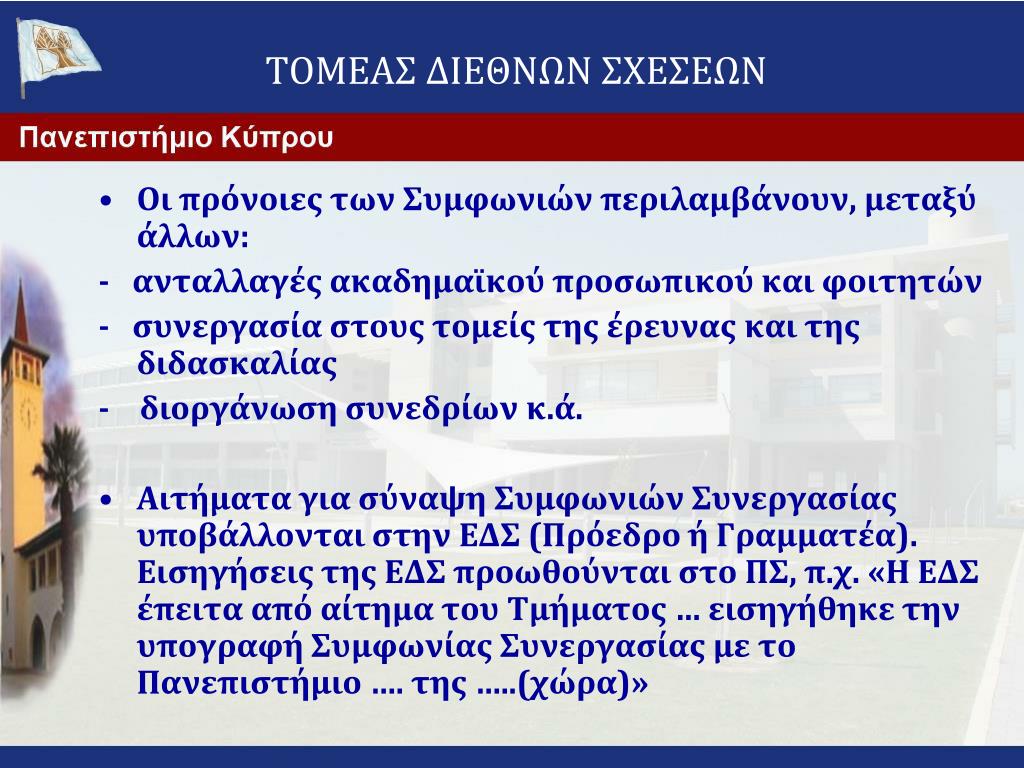 ΤΟΜΕΑΣ ΔΙΕΘΝΩΝ ΣΧΕΣΕΩΝ

Πανεπιστήμιο Κύπρου

• Οι πρόνοιες των Συμφωνιών περιλαμβάνουν, μεταξύ άλλων:
- ανταλλαγές ακαδημαϊκού προσωπικού και φοιτητών
- συνεργασία στους τομείς της έρευνας και της διδασκαλίας
- διοργάνωση συνεδρίων κ.ά.

• Αιτήματα για σύναψη Συμφωνιών Συνεργασίας υποβάλλονται στην ΕΔΣ (Πρόεδρο ή Γραμματέα). Εισηγήσεις της ΕΔΣ προωθούνται στο ΠΣ, π.χ. «Η ΕΔΣ έπειτα από αίτημα του Τμήματος … εισηγήθηκε την υπογραφή Συμφωνίας Συνεργασίας με το Πανεπιστήμιο …. της …..(χώρα)»